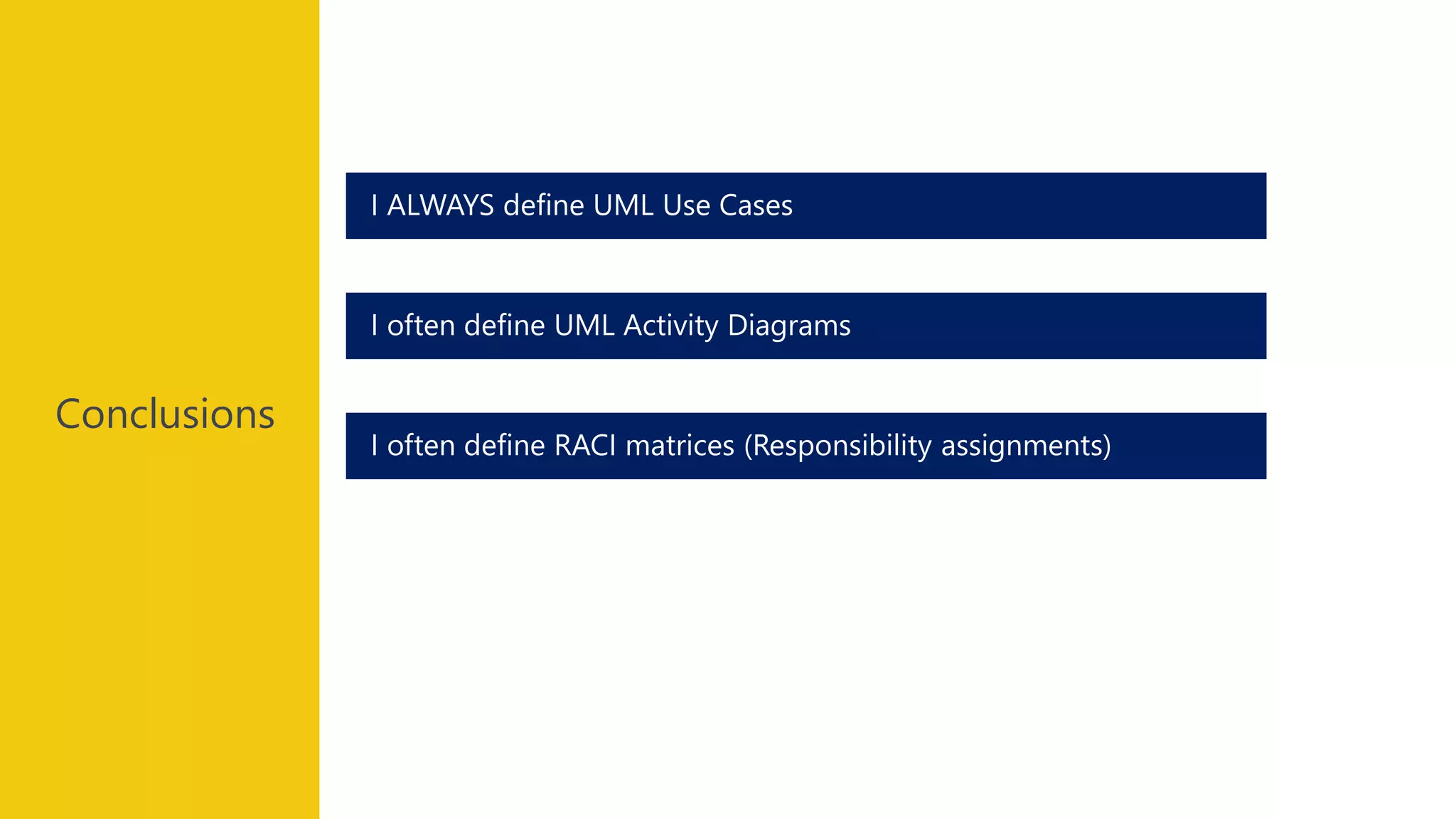 Conclusions

I ALWAYS define UML Use Cases

I often define UML Activity Diagrams

I often define RACI matrices (Responsibility assignments)